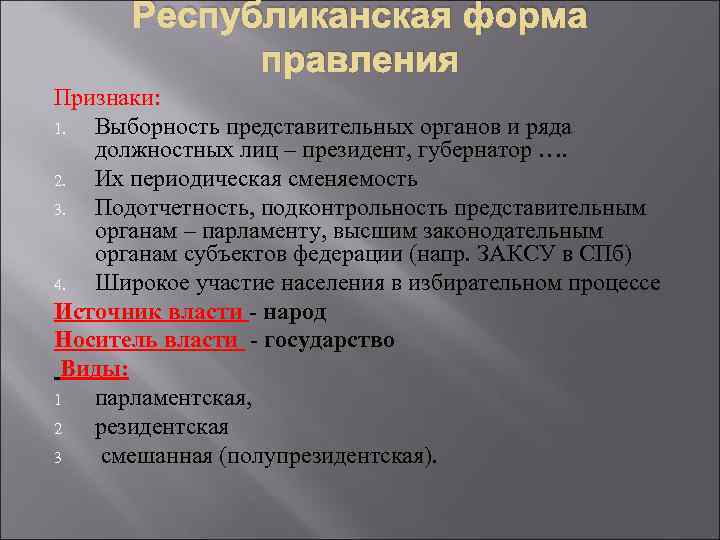 Республиканская форма правления

Признаки:

1. Выборность представительных органов и ряда должностных лиц – президент, губернатор ….
2. Их периодическая сменяемость
3. Подотчетность, подконтрольность представительным органам – парламенту, высшим законодательным органам субъектов федерации (напр. ЗАКСУ в СПб)
4. Широкое участие населения в избирательном процессе

Источник власти - народ

Носитель власти - государство

Виды:

1 парламентская,
2 резидентская
3 смешанная (полупрезидентская).